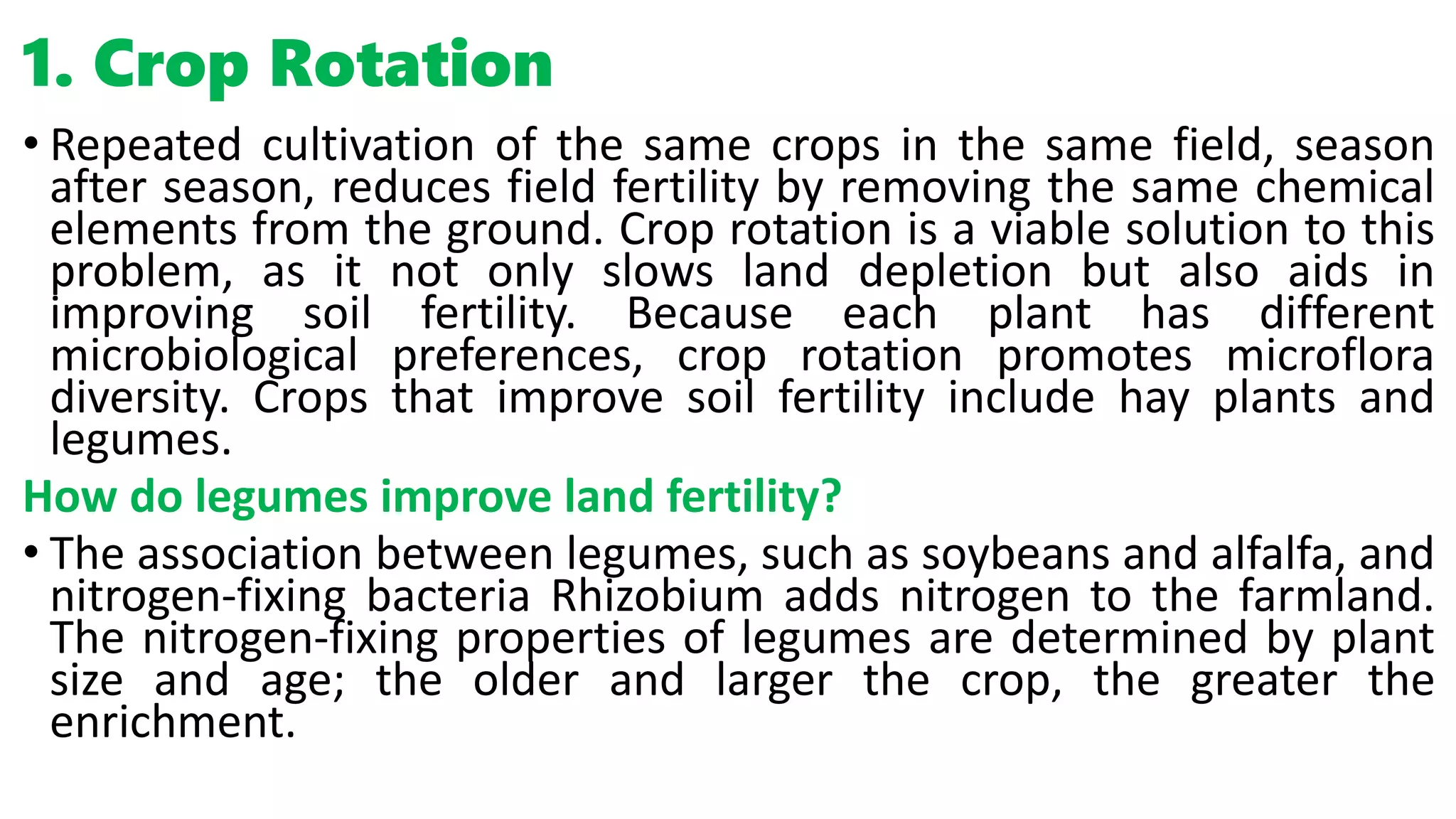 1. Crop Rotation

• Repeated cultivation of the same crops in the same field, season after season, reduces field fertility by removing the same chemical elements from the ground. Crop rotation is a viable solution to this problem, as it not only slows land depletion but also aids in improving soil fertility. Because each plant has different microbiological preferences, crop rotation promotes microflora diversity. Crops that improve soil fertility include hay plants and legumes.

How do legumes improve land fertility?

• The association between legumes, such as soybeans and alfalfa, and nitrogen-fixing bacteria Rhizobium adds nitrogen to the farmland. The nitrogen-fixing properties of legumes are determined by plant size and age; the older and larger the crop, the greater the enrichment.